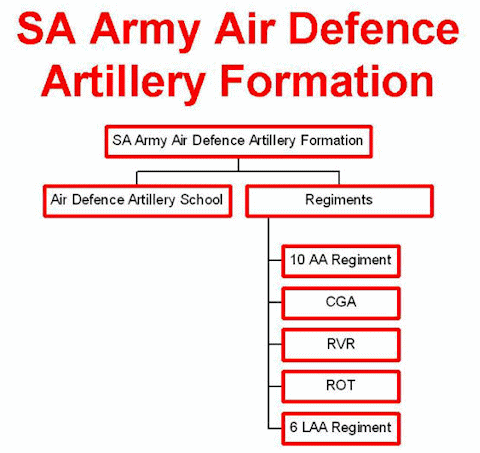 SA Army Air Defence Artillery Formation

SA Army Air Defence Artillery Formation

Air Defence Artillery School

Regiments

10 AA Regiment

CGA

RVR

ROT

6 LAA Regiment